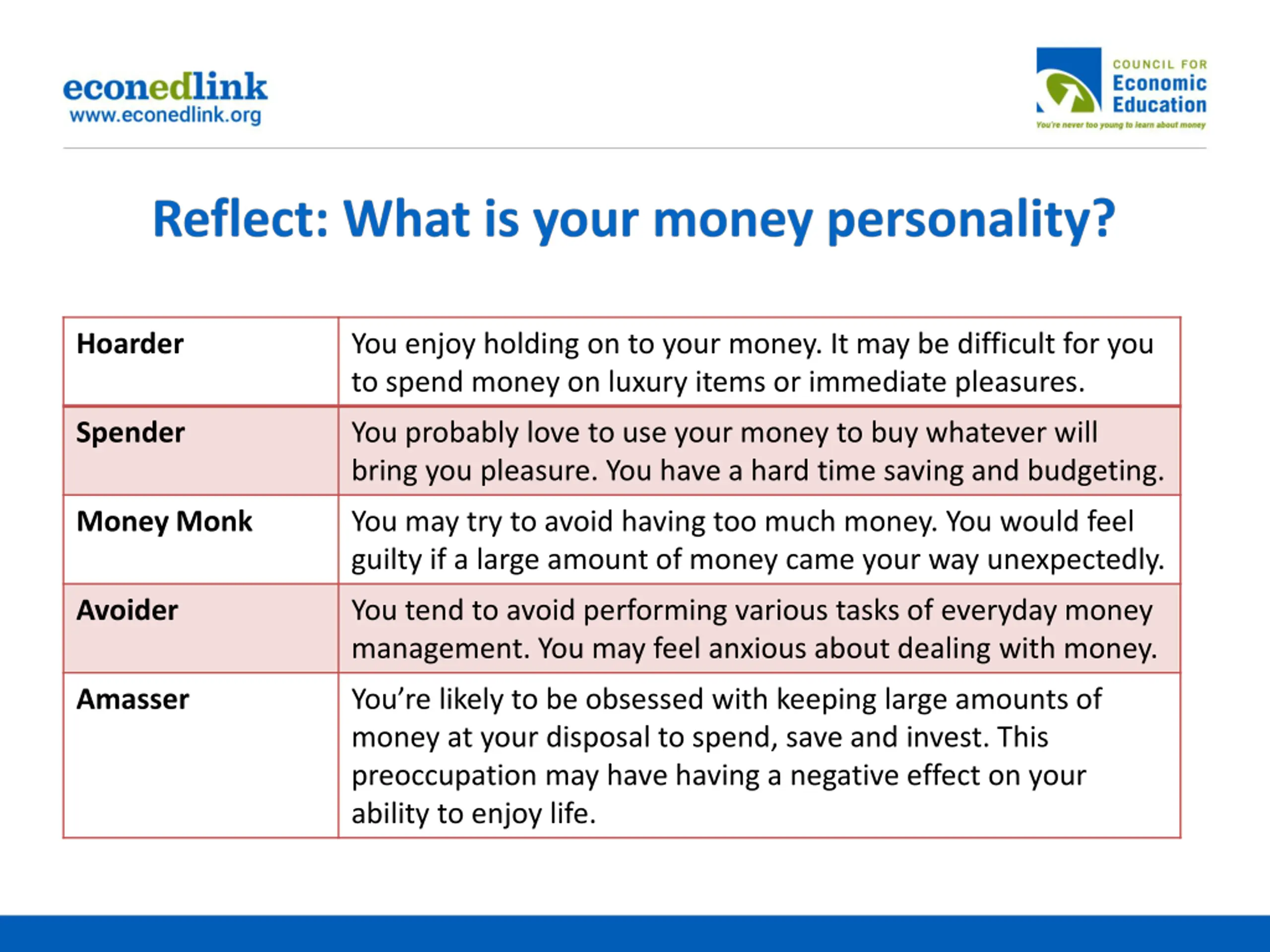 econedlink
www.econedlink.org

COUNCIL FOR
Economic
Education
You're never too young to learn about money

Reflect: What is your money personality?

| Hoarder | You enjoy holding on to your money. It may be difficult for you to spend money on luxury items or immediate pleasures. |
|---|---|
| Spender | You probably love to use your money to buy whatever will bring you pleasure. You have a hard time saving and budgeting. |
| Money Monk | You may try to avoid having too much money. You would feel guilty if a large amount of money came your way unexpectedly. |
| Avoider | You tend to avoid performing various tasks of everyday money management. You may feel anxious about dealing with money. |
| Amasser | You're likely to be obsessed with keeping large amounts of money at your disposal to spend, save and invest. This preoccupation may have having a negative effect on your ability to enjoy life. |